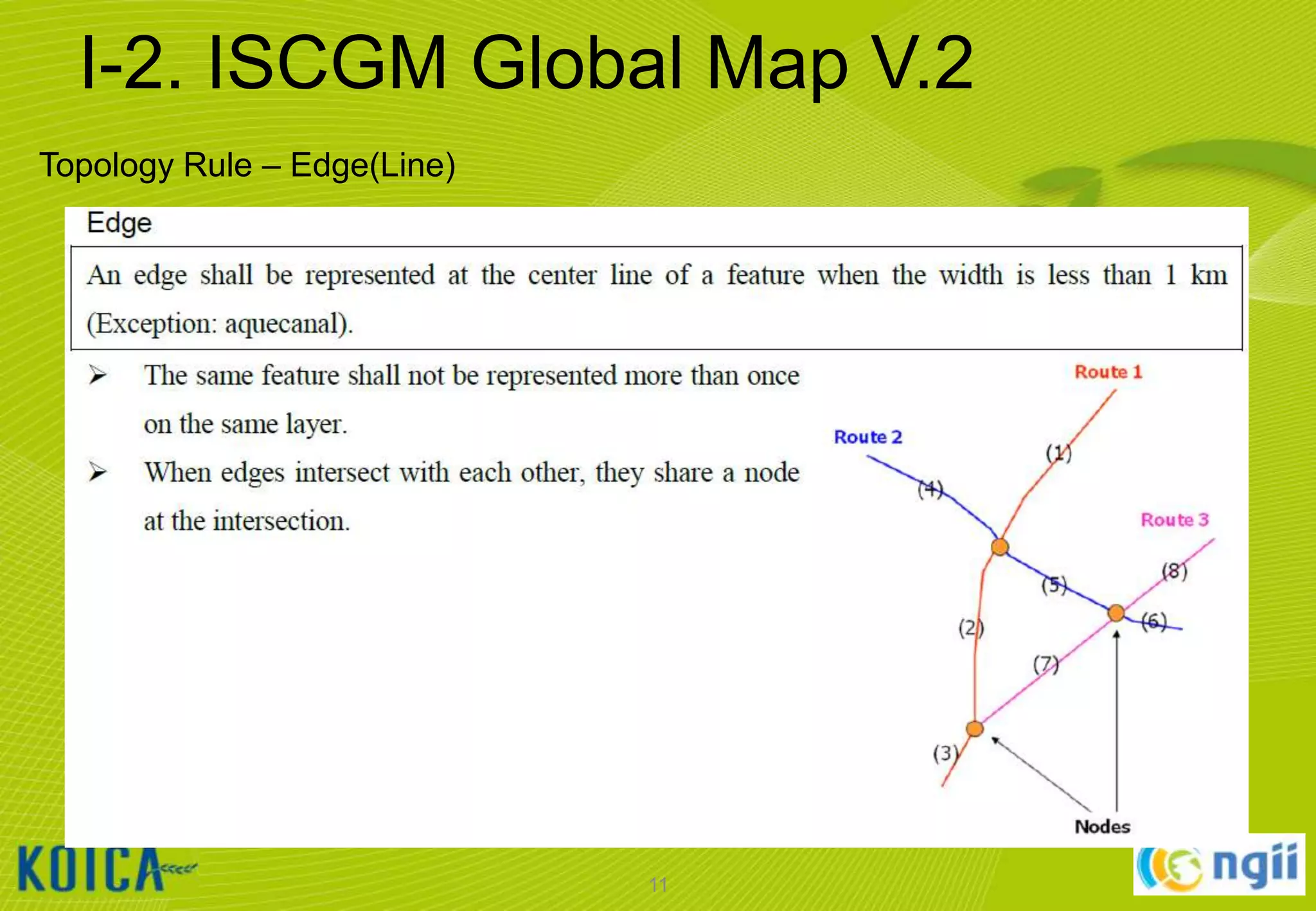 I-2. ISCGM Global Map V.2

Topology Rule – Edge(Line)

Edge

An edge shall be represented at the center line of a feature when the width is less than 1 km (Exception: aquecanal).

➢ The same feature shall not be represented more than once on the same layer.

➢ When edges intersect with each other, they share a node at the intersection.

Route 1
Route 2
Route 3
(1)
(4)
(5)
(8)
(6)
(2)
(7)
(3)
Nodes

KOICA

11

ngii